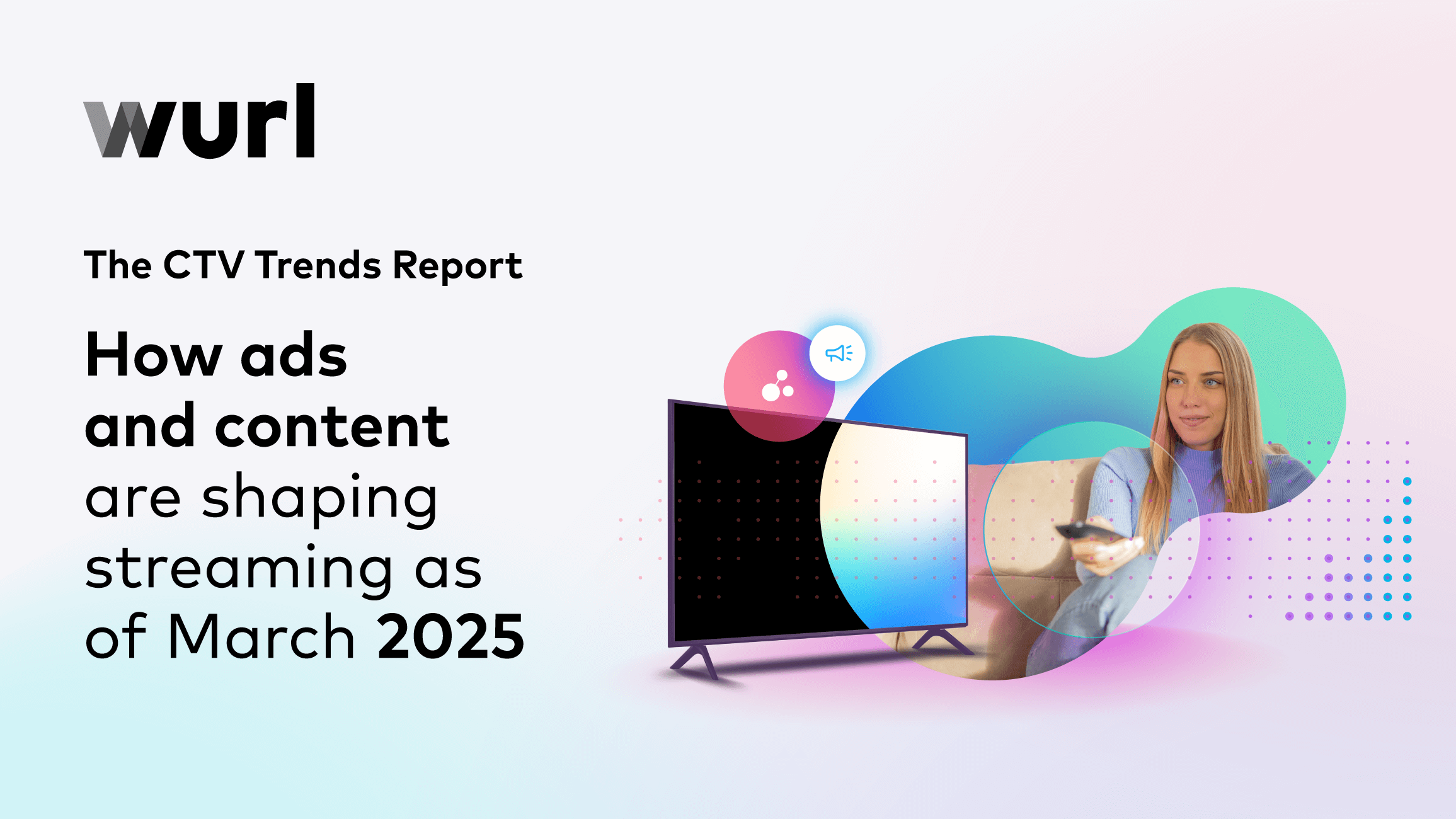 wurl

The CTV Trends Report

How ads and content are shaping streaming as of March 2025